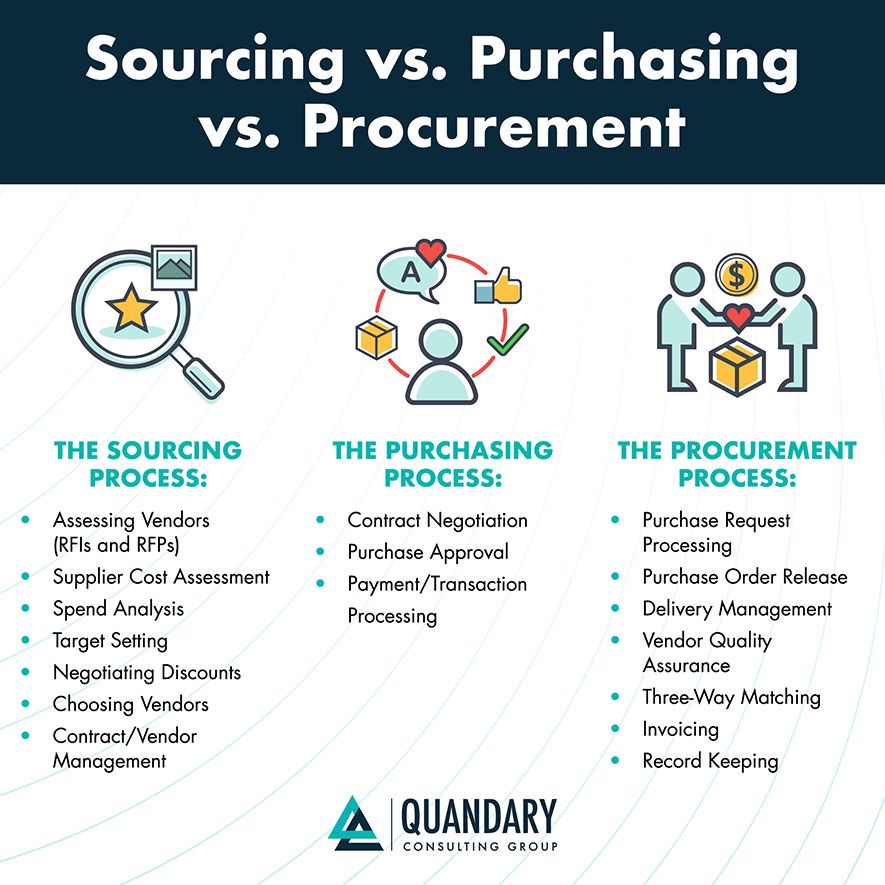 Sourcing vs. Purchasing vs. Procurement

A

$

THE SOURCING PROCESS:

- Assessing Vendors (RFIs and RFPs)
- Supplier Cost Assessment
- Spend Analysis
- Target Setting
- Negotiating Discounts
- Choosing Vendors
- Contract/Vendor Management

THE PURCHASING PROCESS:

- Contract Negotiation
- Purchase Approval
- Payment/Transaction Processing

THE PROCUREMENT PROCESS:

- Purchase Request Processing
- Purchase Order Release
- Delivery Management
- Vendor Quality Assurance
- Three-Way Matching
- Invoicing
- Record Keeping

QUANDARY
CONSULTING GROUP